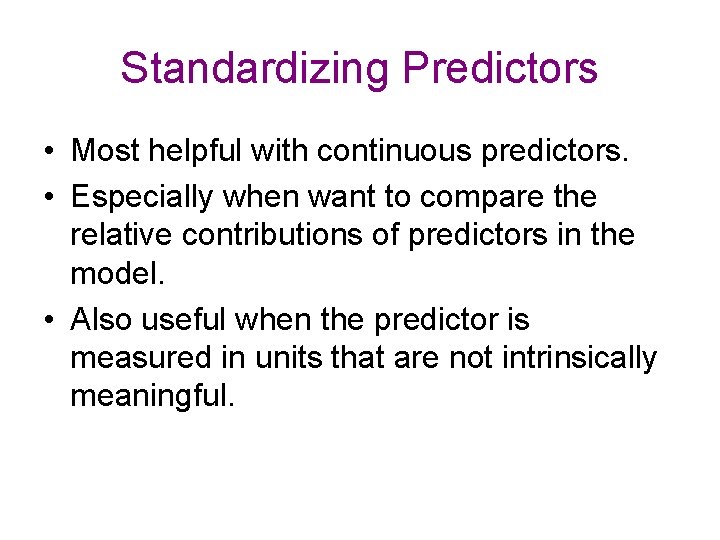 Standardizing Predictors

• Most helpful with continuous predictors.

• Especially when want to compare the relative contributions of predictors in the model.

• Also useful when the predictor is measured in units that are not intrinsically meaningful.